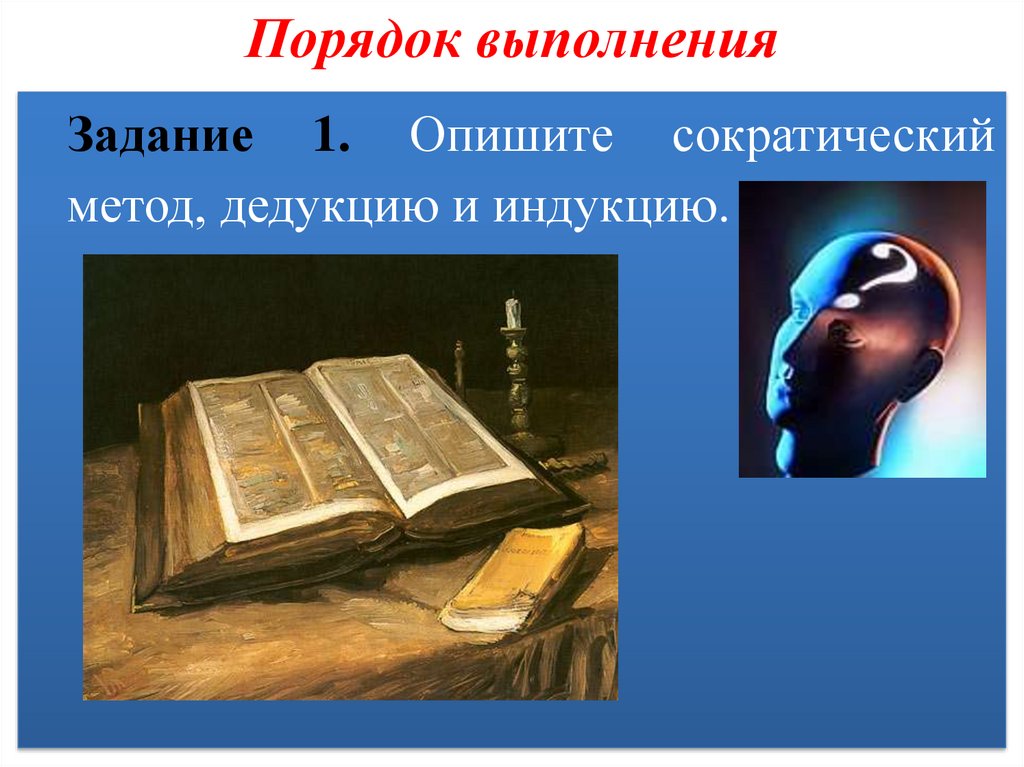 Порядок выполнения

Задание 1. Опишите сократический метод, дедукцию и индукцию.

?